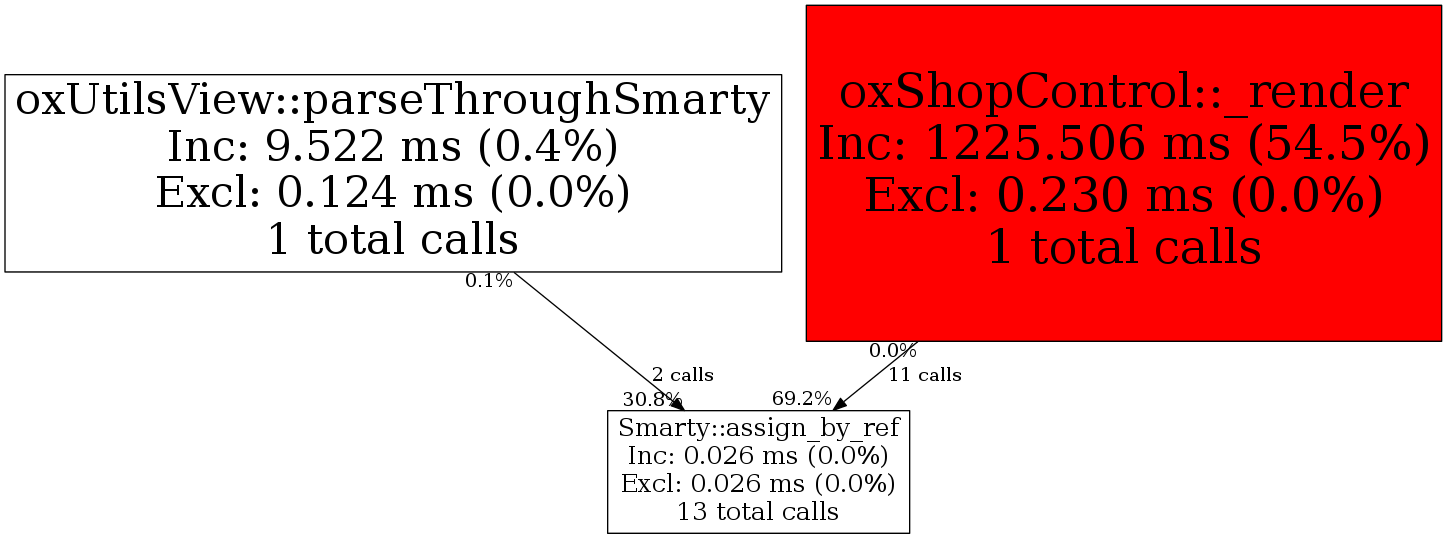 oxUtilsView::parseThroughSmarty
Inc: 9.522 ms (0.4%)
Excl: 0.124 ms (0.0%)
1 total calls

oxShopControl::_render
Inc: 1225.506 ms (54.5%)
Excl: 0.230 ms (0.0%)
1 total calls

0.1%
2 calls
30.8%

0.0%
11 calls
69.2%

Smarty::assign_by_ref
Inc: 0.026 ms (0.0%)
Excl: 0.026 ms (0.0%)
13 total calls